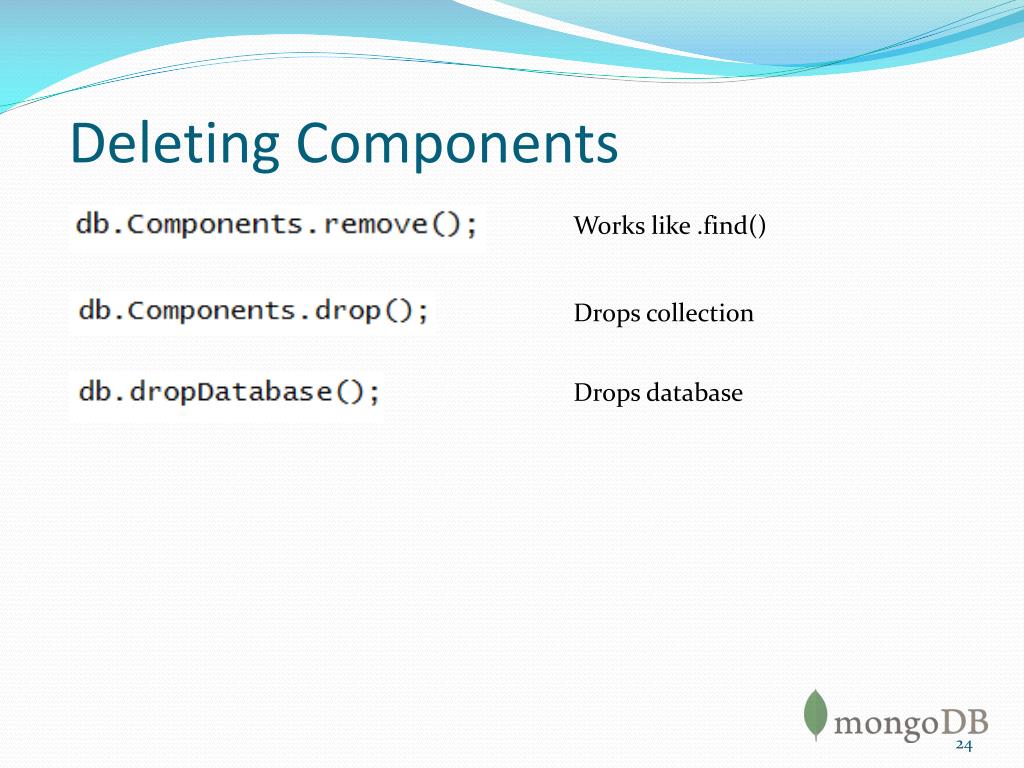 Deleting Components

db.Components.remove();

Works like .find()

db.Components.drop();

Drops collection

db.dropDatabase();

Drops database

mongoDB

24